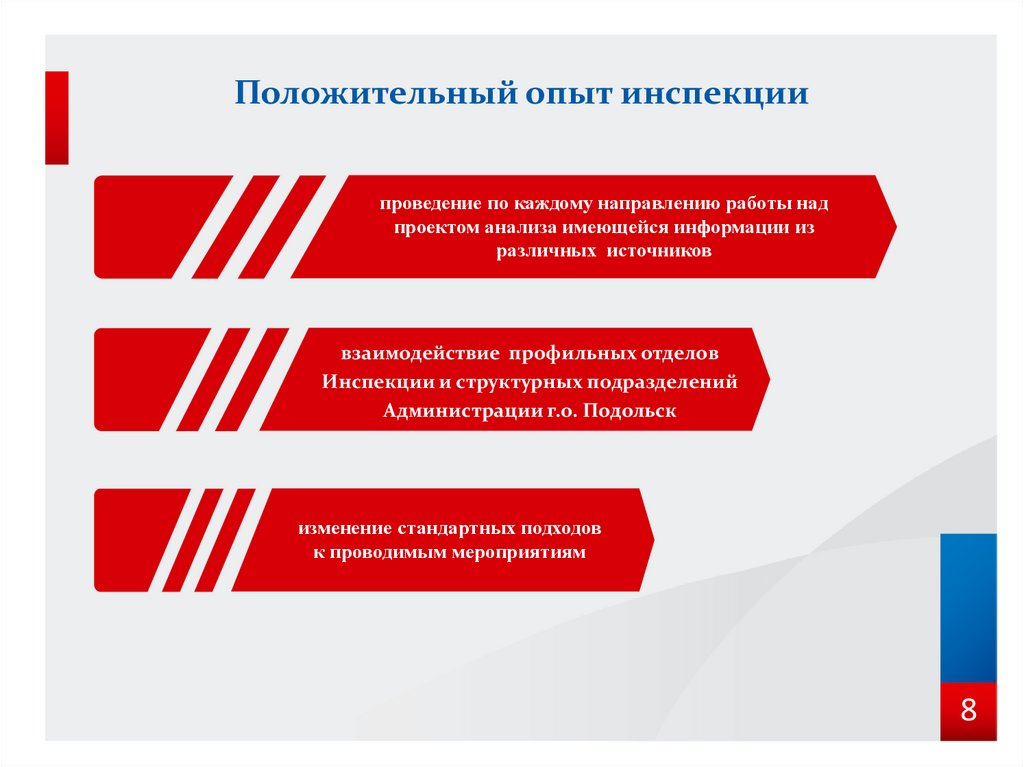 Положительный опыт инспекции

проведение по каждому направлению работы над проектом анализа имеющейся информации из различных источников

взаимодействие профильных отделов Инспекции и структурных подразделений Администрации г.о. Подольск

изменение стандартных подходов к проводимым мероприятиям

8